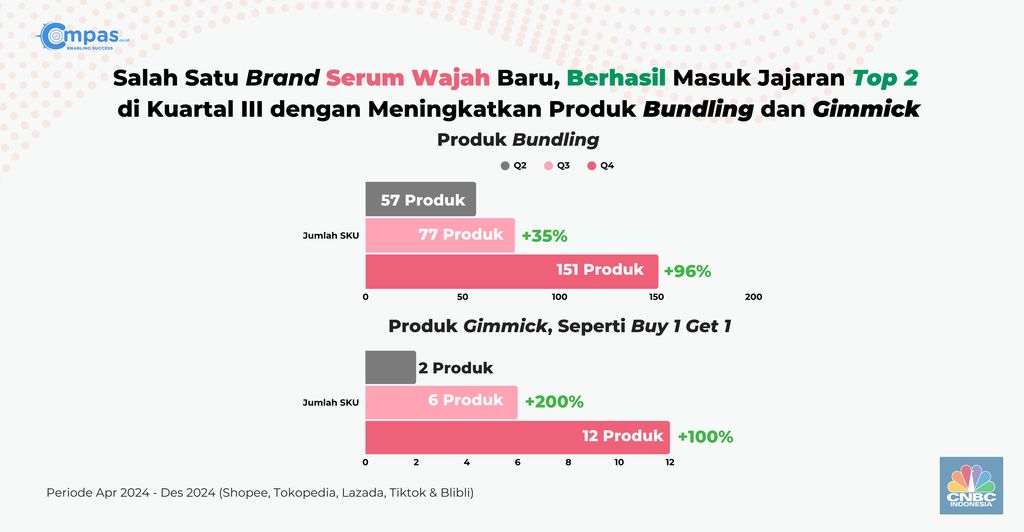 Compas.co.id
ENABLING SUCCESS

Salah Satu Brand Serum Wajah Baru, Berhasil Masuk Jajaran Top 2 di Kuartal III dengan Meningkatkan Produk Bundling dan Gimmick

Produk Bundling

Q2 Q3 Q4

Jumlah SKU

57 Produk
77 Produk +35%
151 Produk +96%

0 50 100 150 200

Produk Gimmick, Seperti Buy 1 Get 1

Jumlah SKU

2 Produk
6 Produk +200%
12 Produk +100%

0 2 4 6 8 10 12

Periode Apr 2024 - Des 2024 (Shopee, Tokopedia, Lazada, Tiktok & Blibli)

CNBC INDONESIA